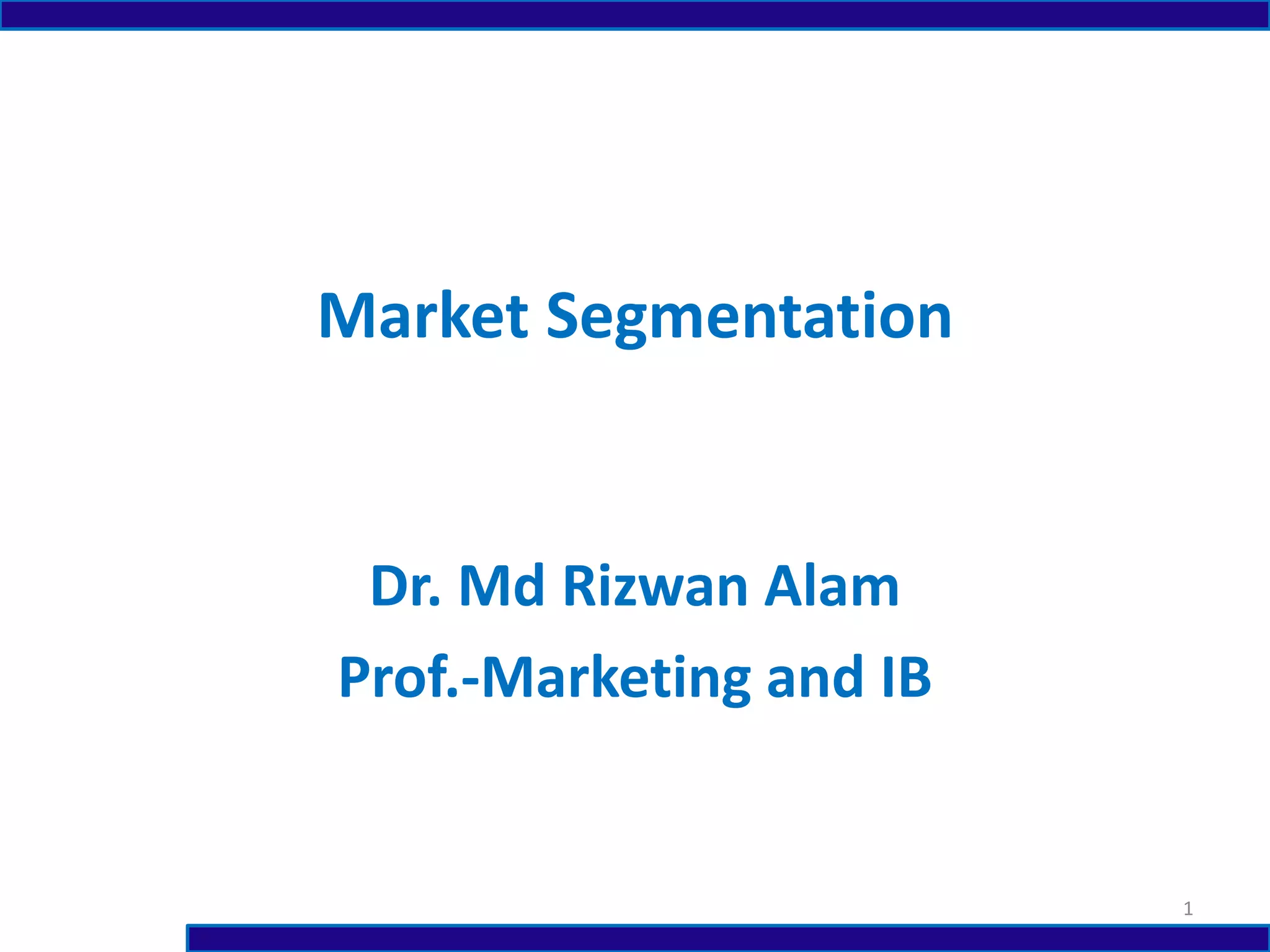 Market Segmentation

Dr. Md Rizwan Alam

Prof.-Marketing and IB

1